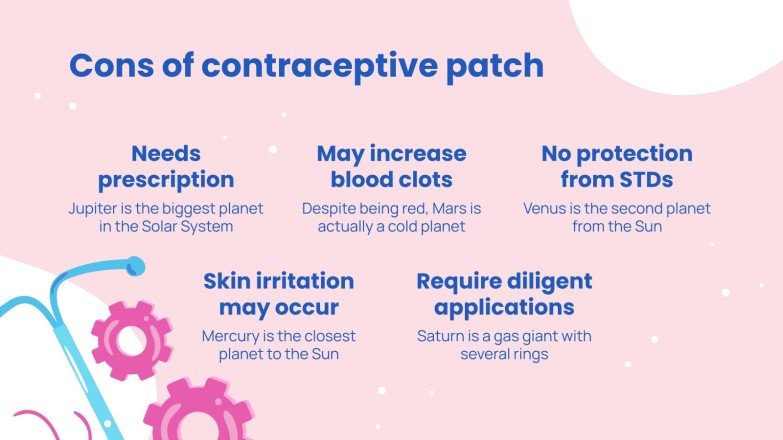 Cons of contraceptive patch

Needs prescription

Jupiter is the biggest planet in the Solar System

May increase blood clots

Despite being red, Mars is actually a cold planet

No protection from STDs

Venus is the second planet from the Sun

Skin irritation may occur

Mercury is the closest planet to the Sun

Require diligent applications

Saturn is a gas giant with several rings